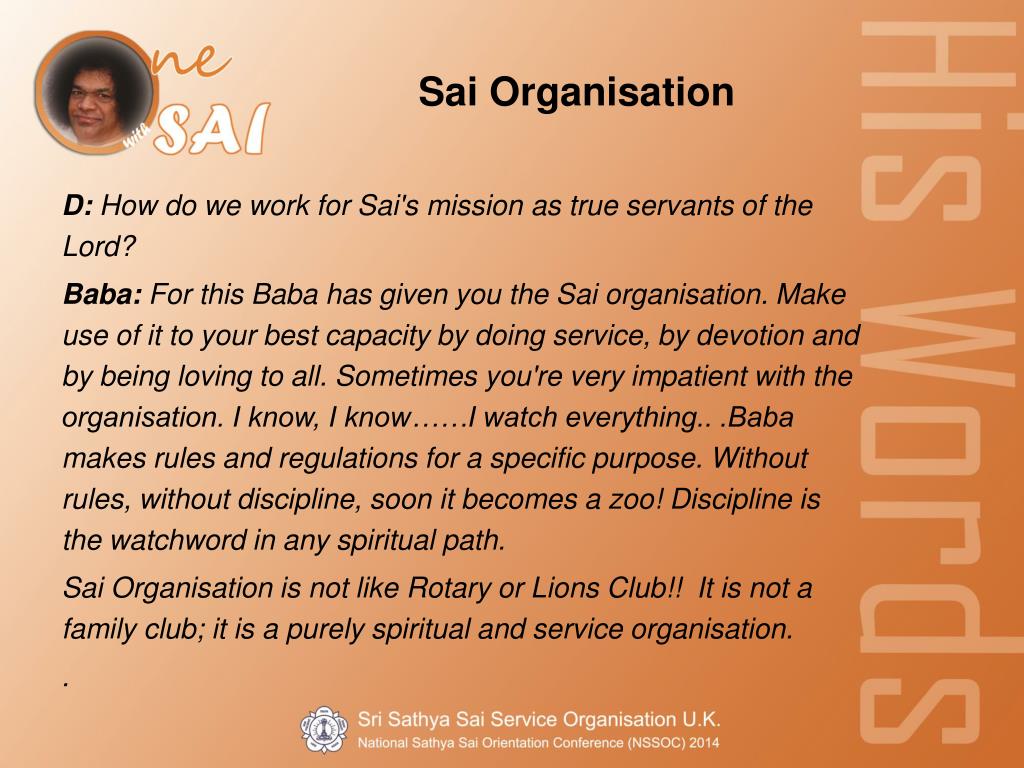 One with SAI

Sai Organisation

D: How do we work for Sai's mission as true servants of the Lord?

Baba: For this Baba has given you the Sai organisation. Make use of it to your best capacity by doing service, by devotion and by being loving to all. Sometimes you're very impatient with the organisation. I know, I know……I watch everything.. .Baba makes rules and regulations for a specific purpose. Without rules, without discipline, soon it becomes a zoo! Discipline is the watchword in any spiritual path.

Sai Organisation is not like Rotary or Lions Club!! It is not a family club; it is a purely spiritual and service organisation.

.

His Words

Sri Sathya Sai Service Organisation U.K.
National Sathya Sai Orientation Conference (NSSOC) 2014